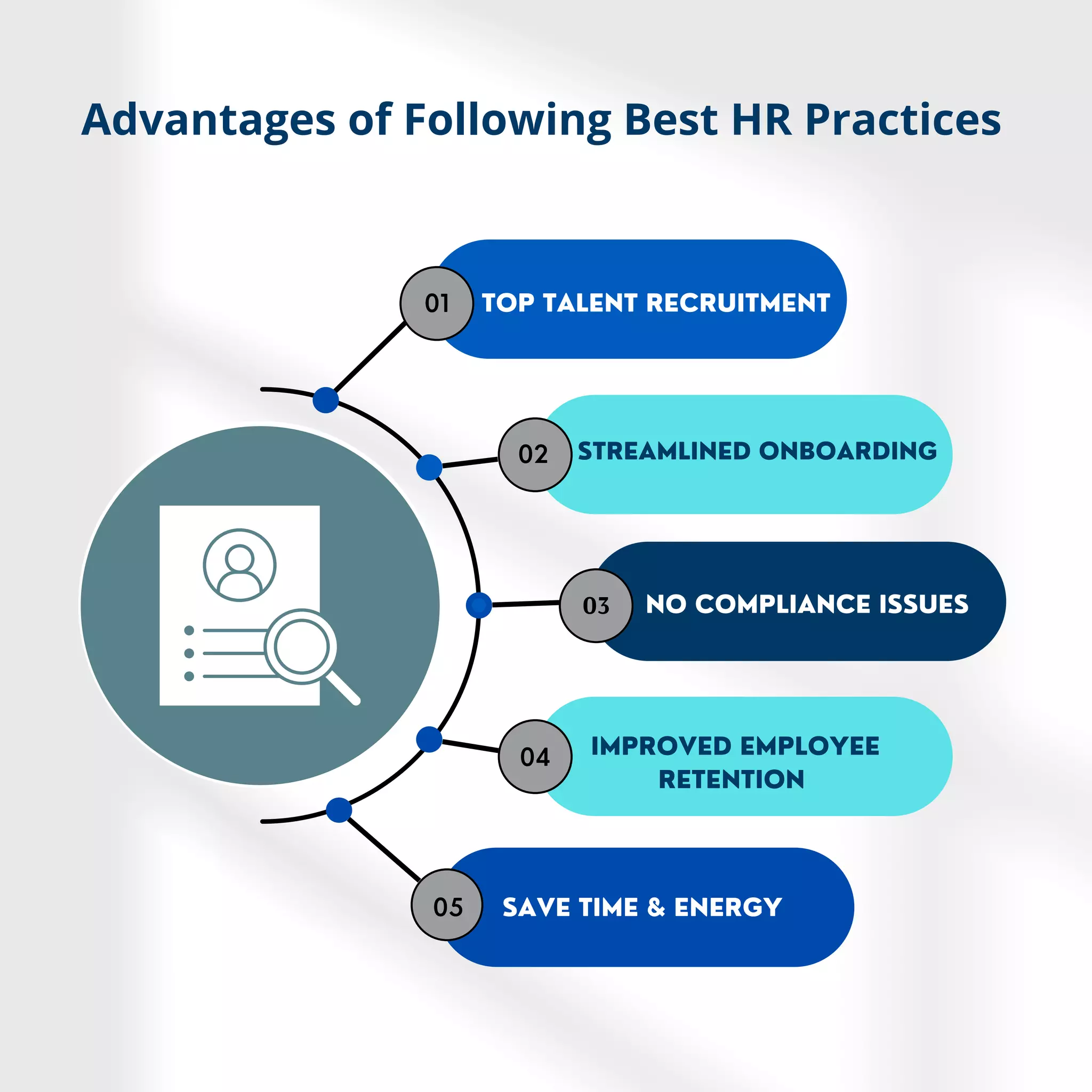 Advantages of Following Best HR Practices

01 TOP TALENT RECRUITMENT

02 STREAMLINED ONBOARDING

03 NO COMPLIANCE ISSUES

04 IMPROVED EMPLOYEE RETENTION

05 SAVE TIME & ENERGY